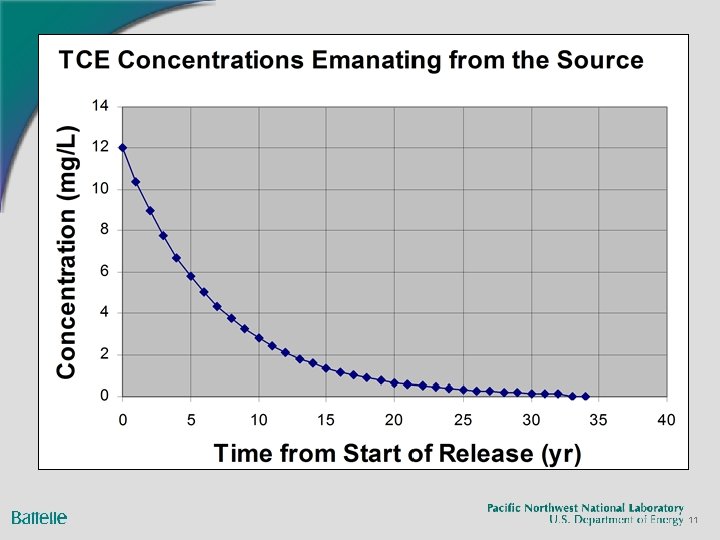 TCE Concentrations Emanating from the Source

Concentration (mg/L)

14
12
10
8
6
4
2
0

0 5 10 15 20 25 30 35 40

Time from Start of Release (yr)

Battelle

Pacific Northwest National Laboratory
U.S. Department of Energy 11